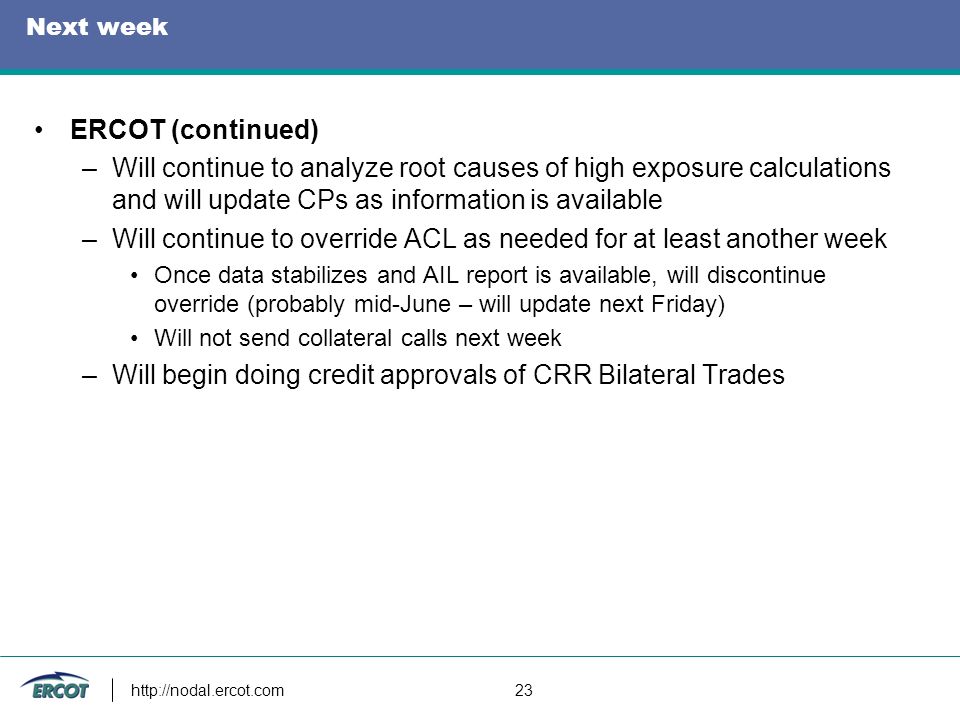 Next week

• ERCOT (continued)
– Will continue to analyze root causes of high exposure calculations and will update CPs as information is available
– Will continue to override ACL as needed for at least another week
• Once data stabilizes and AIL report is available, will discontinue override (probably mid-June – will update next Friday)
• Will not send collateral calls next week
– Will begin doing credit approvals of CRR Bilateral Trades

ERCOT http://nodal.ercot.com 23